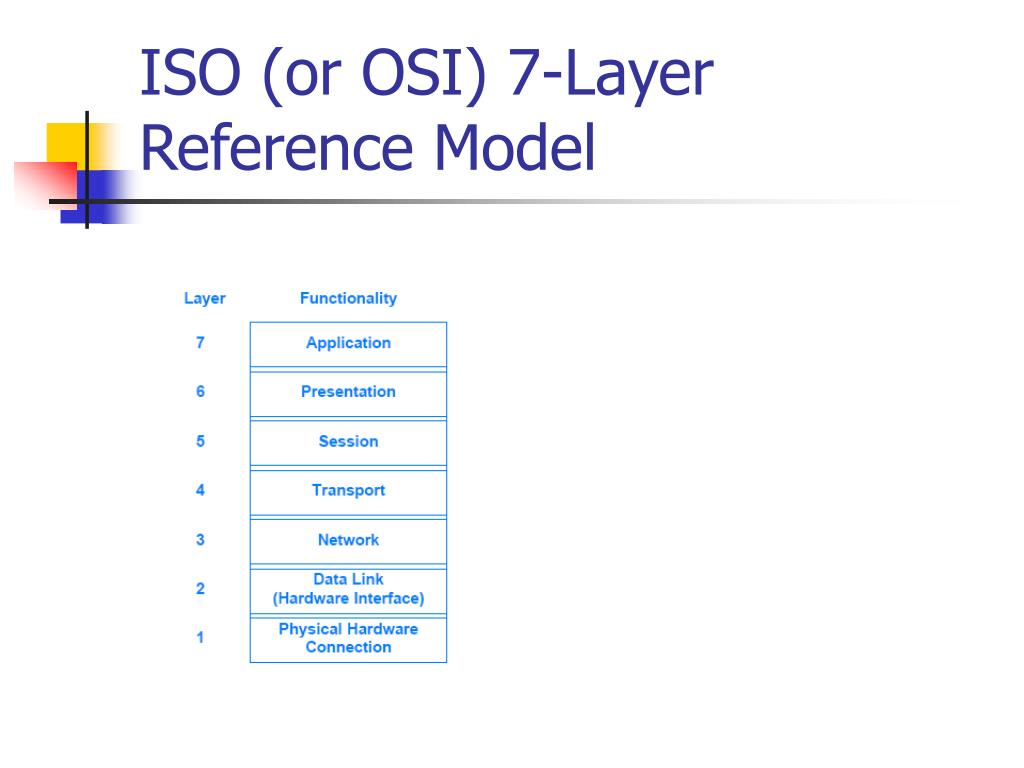 ISO (or OSI) 7-Layer Reference Model

| Layer | Functionality |
|---|---|
| 7 | Application |
| 6 | Presentation |
| 5 | Session |
| 4 | Transport |
| 3 | Network |
| 2 | Data Link (Hardware Interface) |
| 1 | Physical Hardware Connection |